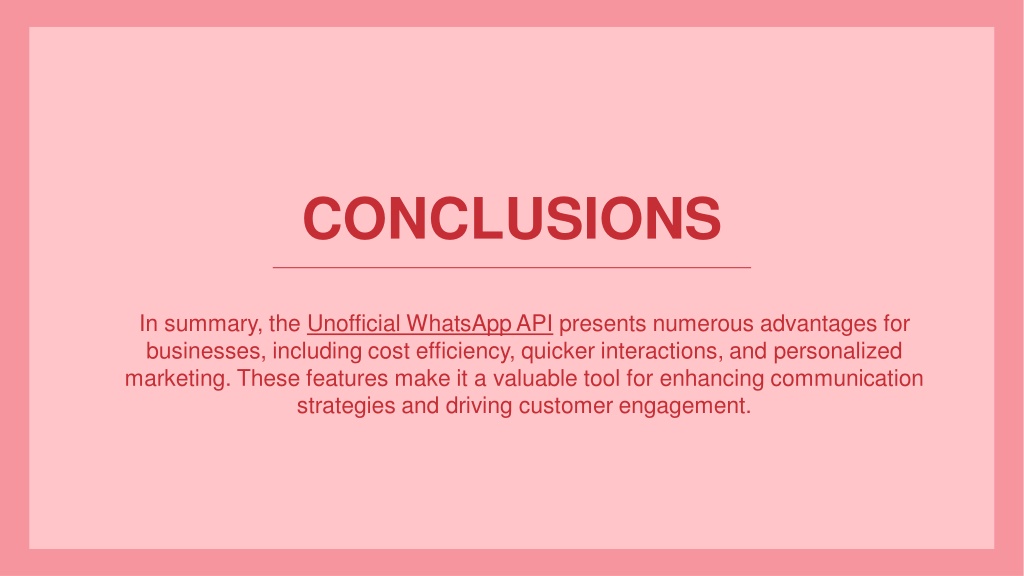 CONCLUSIONS

In summary, the Unofficial WhatsApp API presents numerous advantages for businesses, including cost efficiency, quicker interactions, and personalized marketing. These features make it a valuable tool for enhancing communication strategies and driving customer engagement.